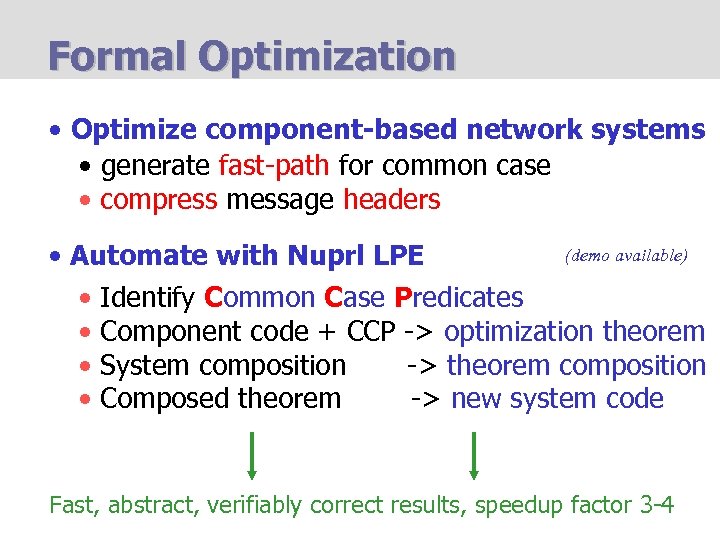 Formal Optimization

• Optimize component-based network systems
• generate fast-path for common case
• compress message headers

• Automate with Nuprl LPE (demo available)
• Identify Common Case Predicates
• Component code + CCP -> optimization theorem
• System composition -> theorem composition
• Composed theorem -> new system code

Fast, abstract, verifiably correct results, speedup factor 3-4